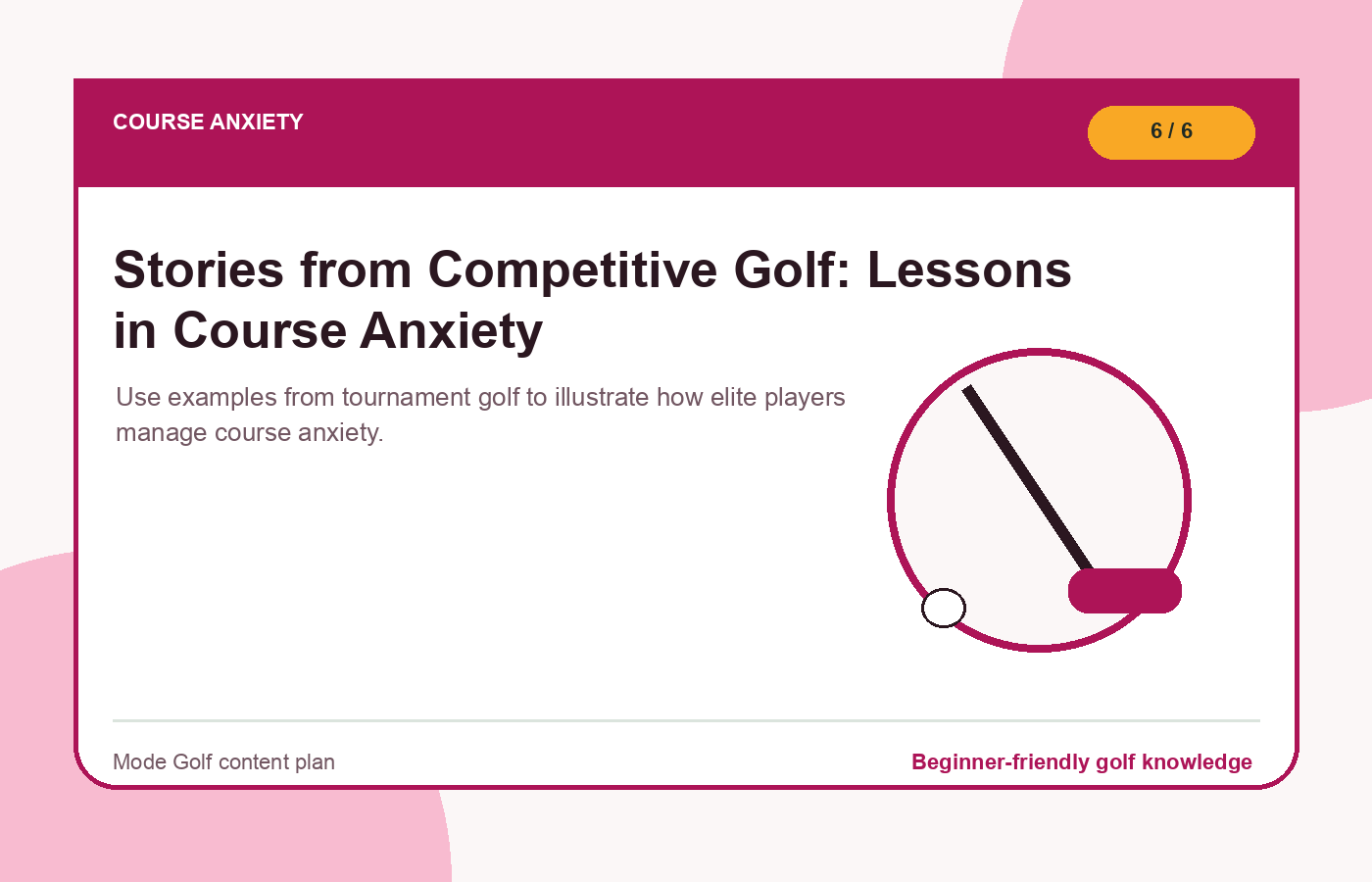 COURSE ANXIETY

6 / 6

Stories from Competitive Golf: Lessons in Course Anxiety

Use examples from tournament golf to illustrate how elite players manage course anxiety.

Mode Golf content plan

Beginner-friendly golf knowledge